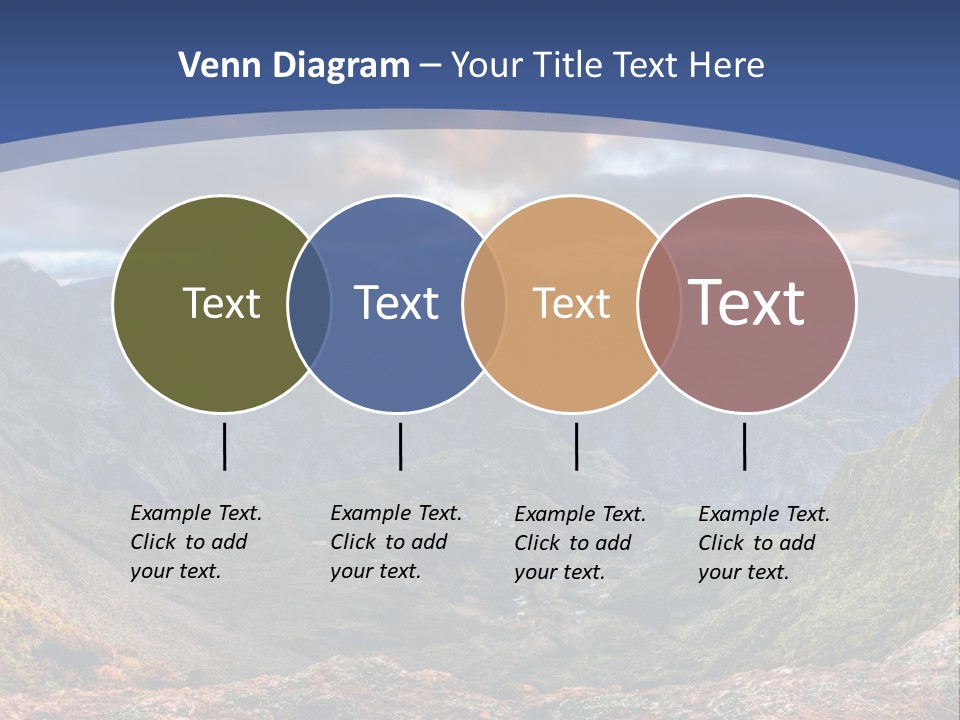 Venn Diagram – Your Title Text Here

Text

Text

Text

Text

Example Text. Click to add your text.

Example Text. Click to add your text.

Example Text. Click to add your text.

Example Text. Click to add your text.